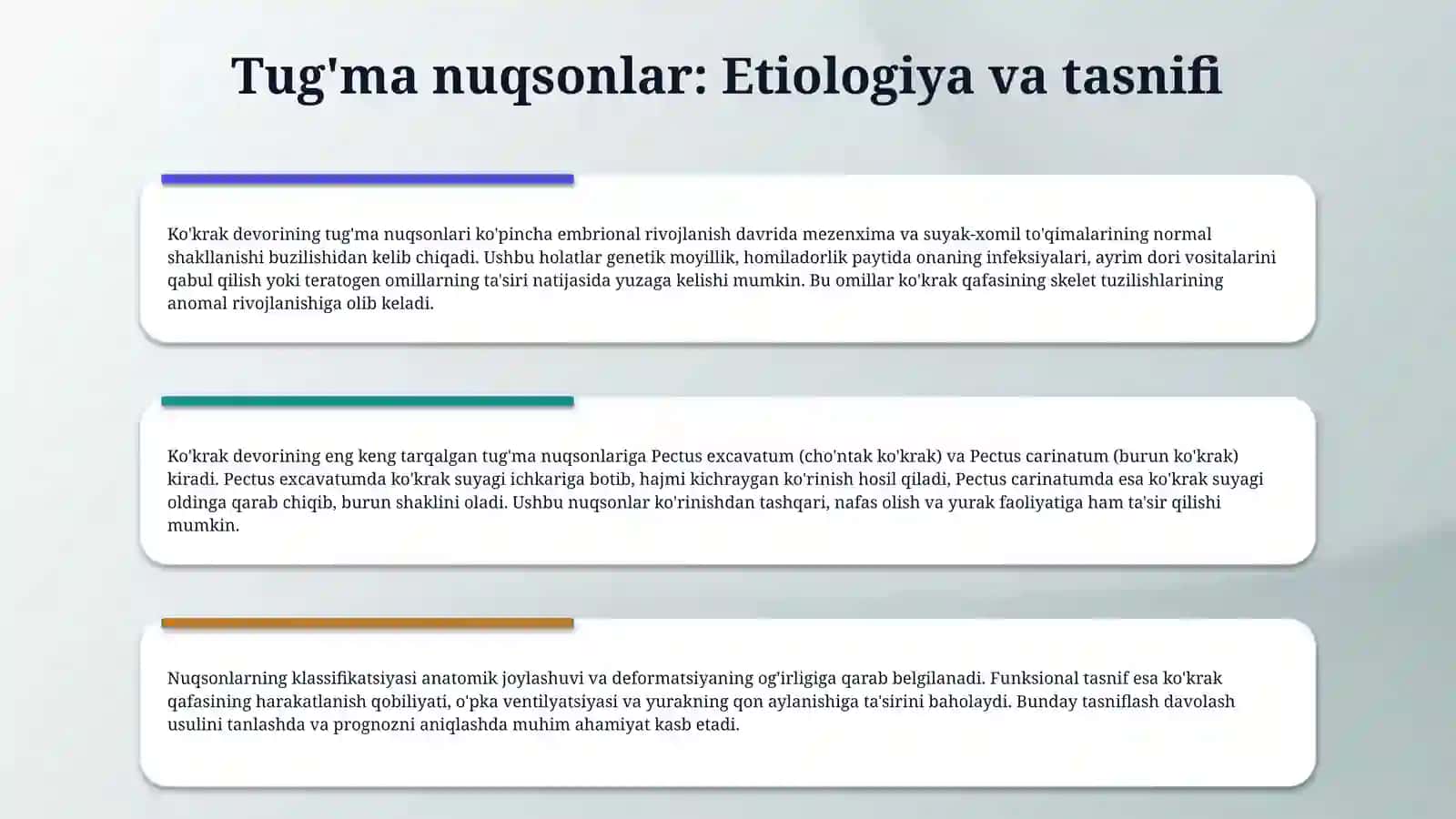 Tug'ma nuqsonlar: Etiologiya va tasnifi

Ko'krak devorining tug'ma nuqsonlari ko'pincha embrional rivojlanish davrida mezenxima va suyak-xomil to'qimalarining normal shakllanishi buzilishidan kelib chiqadi. Ushbu holatlar genetik moyillik, homiladorlik paytida onaning infeksiyalari, ayrim dori vositalarini qabul qilish yoki teratogen omillarning ta'siri natijasida yuzaga kelishi mumkin. Bu omillar ko'krak qafasining skelet tuzilishlarining anomal rivojlanishiga olib keladi.

Ko'krak devorining eng keng tarqalgan tug'ma nuqsonlariga Pectus excavatum (cho'ntak ko'krak) va Pectus carinatum (burun ko'krak) kiradi. Pectus excavatumda ko'krak suyagi ichkariga botib, hajmi kichraygan ko'rinish hosil qiladi, Pectus carinatumda esa ko'krak suyagi oldinga qarab chiqib, burun shaklini oladi. Ushbu nuqsonlar ko'rinishdan tashqari, nafas olish va yurak faoliyatiga ham ta'sir qilishi mumkin.

Nuqsonlarning klassifikatsiyasi anatomik joylashuvi va deformatsiyaning og'irligiga qarab belgilanadi. Funksional tasnif esa ko'krak qafasining harakatlanish qobiliyati, o'pka ventilyatsiyasi va yurakning qon aylanishiga ta'sirini baholaydi. Bunday tasniflash davolash usulini tanlashda va prognozni aniqlashda muhim ahamiyat kasb etadi.